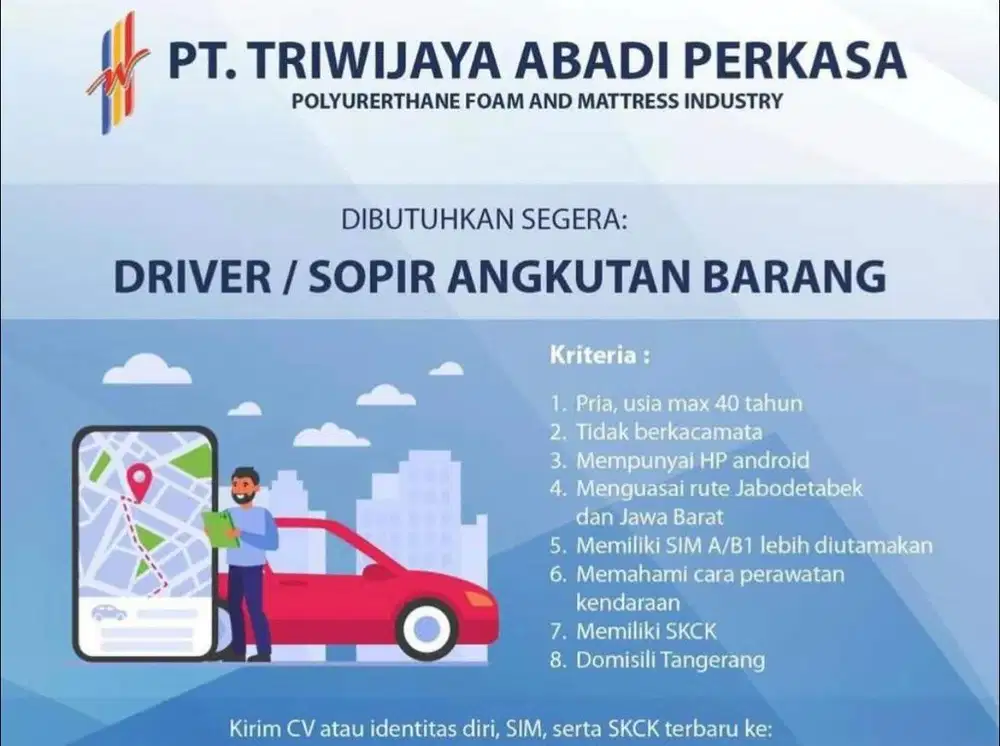 PT. TRIWIJAYA ABADI PERKASA
POLYURERTHANE FOAM AND MATTRESS INDUSTRY

DIBUTUHKAN SEGERA:

DRIVER / SOPIR ANGKUTAN BARANG

Kriteria :

1. Pria, usia max 40 tahun
2. Tidak berkacamata
3. Mempunyai HP android
4. Menguasai rute Jabodetabek dan Jawa Barat
5. Memiliki SIM A/B1 lebih diutamakan
6. Memahami cara perawatan kendaraan
7. Memiliki SKCK
8. Domisili Tangerang

Kirim CV atau identitas diri, SIM, serta SKCK terbaru ke: